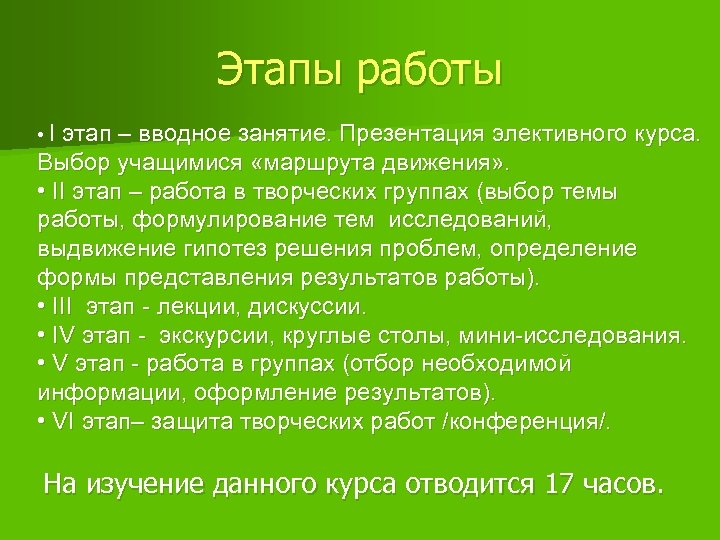 Этапы работы

• I этап – вводное занятие. Презентация элективного курса. Выбор учащимися «маршрута движения».
• II этап – работа в творческих группах (выбор темы работы, формулирование тем исследований, выдвижение гипотез решения проблем, определение формы представления результатов работы).
• III этап - лекции, дискуссии.
• IV этап - экскурсии, круглые столы, мини-исследования.
• V этап - работа в группах (отбор необходимой информации, оформление результатов).
• VI этап– защита творческих работ /конференция/.

На изучение данного курса отводится 17 часов.